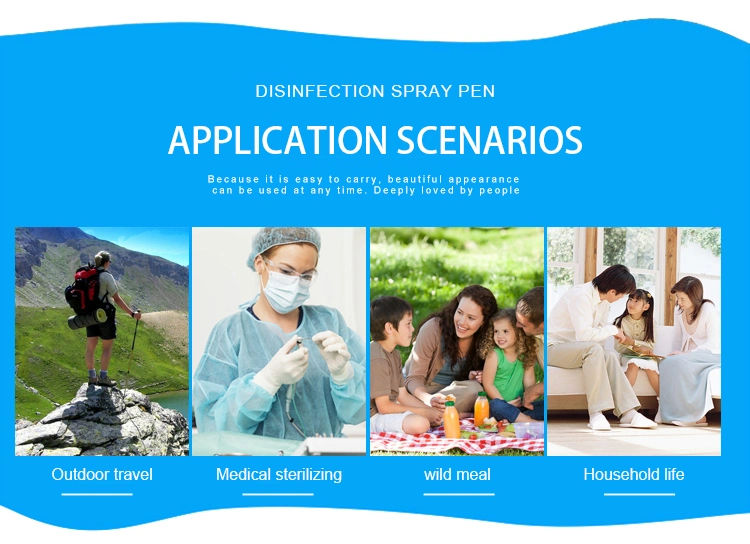 DISINFECTION SPRAY PEN

APPLICATION SCENARIOS

Because it is easy to carry, beautiful appearance can be used at any time. Deeply loved by people

Outdoor travel

Medical sterilizing

wild meal

Household life